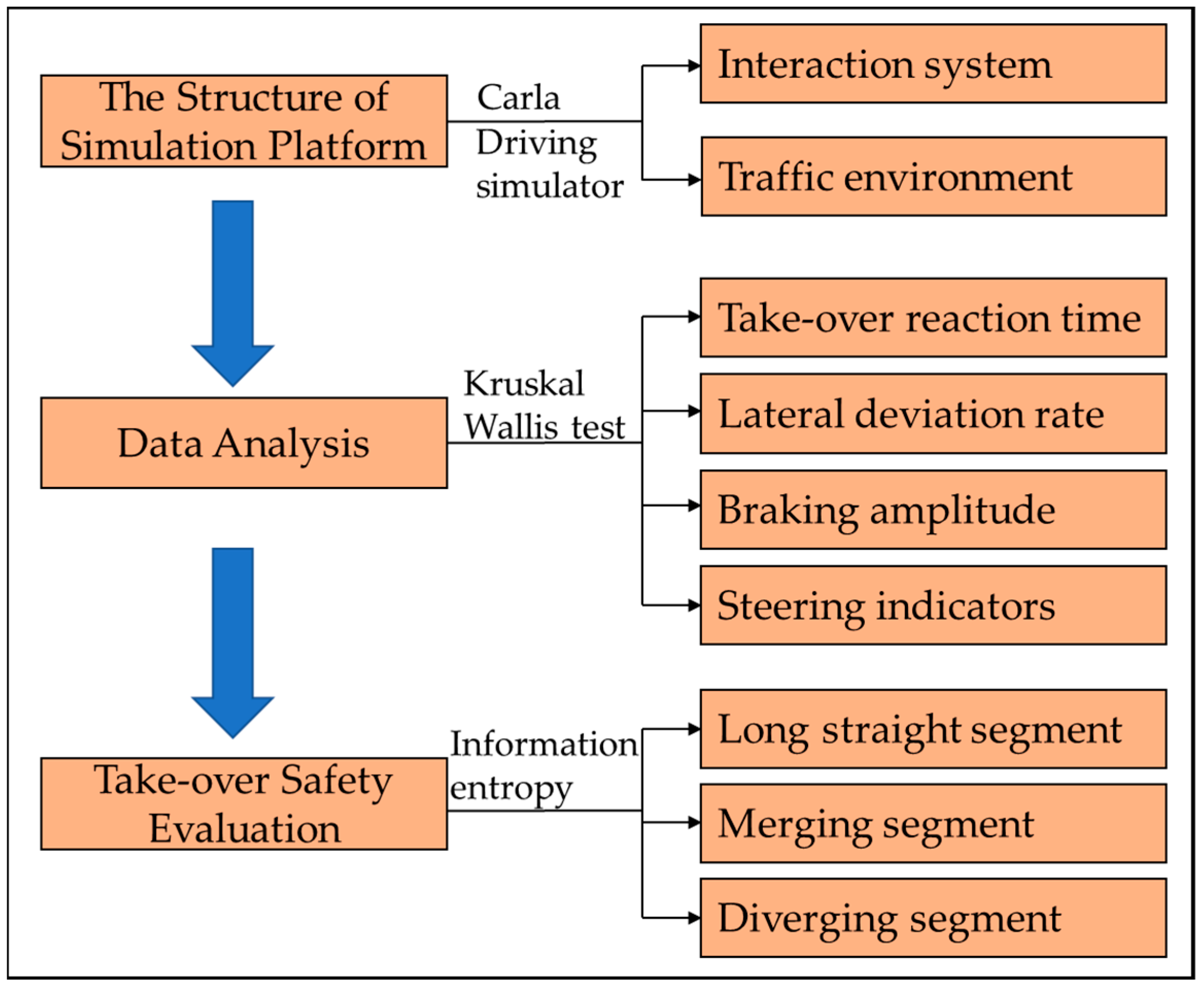 The Structure of Simulation Platform

Carla Driving simulator

Interaction system

Traffic environment

Data Analysis

Kruskal Wallis test

Take-over reaction time

Lateral deviation rate

Braking amplitude

Steering indicators

Take-over Safety Evaluation

Information entropy

Long straight segment

Merging segment

Diverging segment